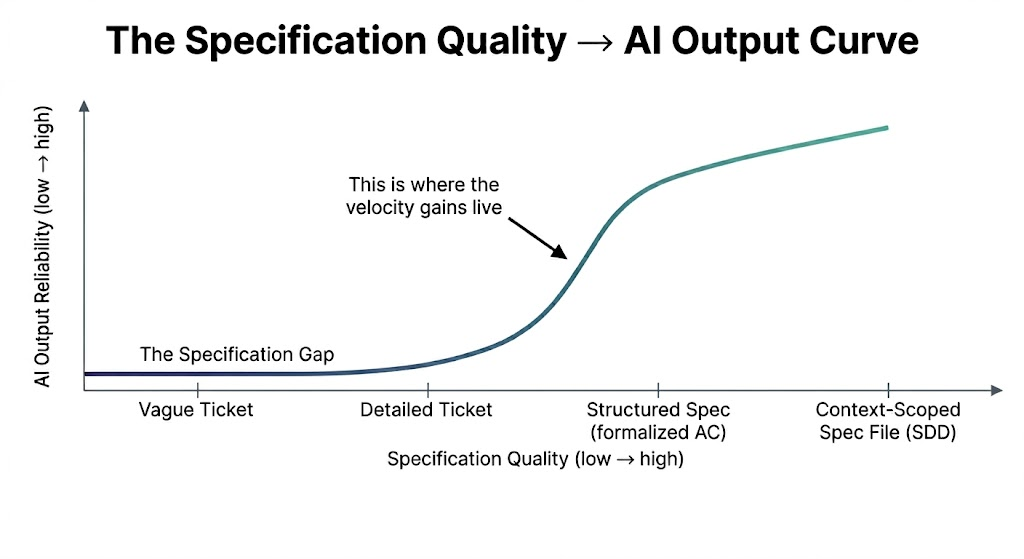 The Specification Quality → AI Output Curve

AI Output Reliability (low → high)

This is where the velocity gains live

The Specification Gap

Vague Ticket

Detailed Ticket

Structured Spec (formalized AC)

Context-Scoped Spec File (SDD)

Specification Quality (low → high)